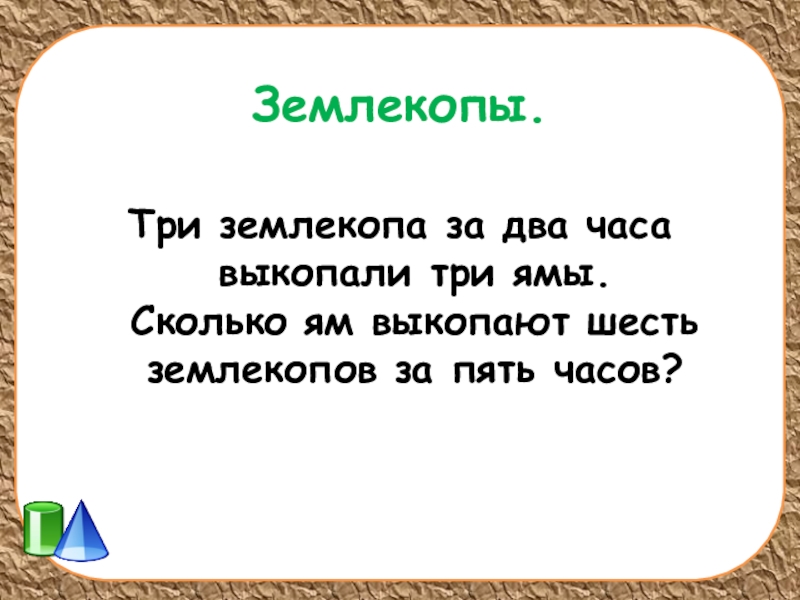 Землекопы.

Три землекопа за два часа выкопали три ямы. Сколько ям выкопают шесть землекопов за пять часов?